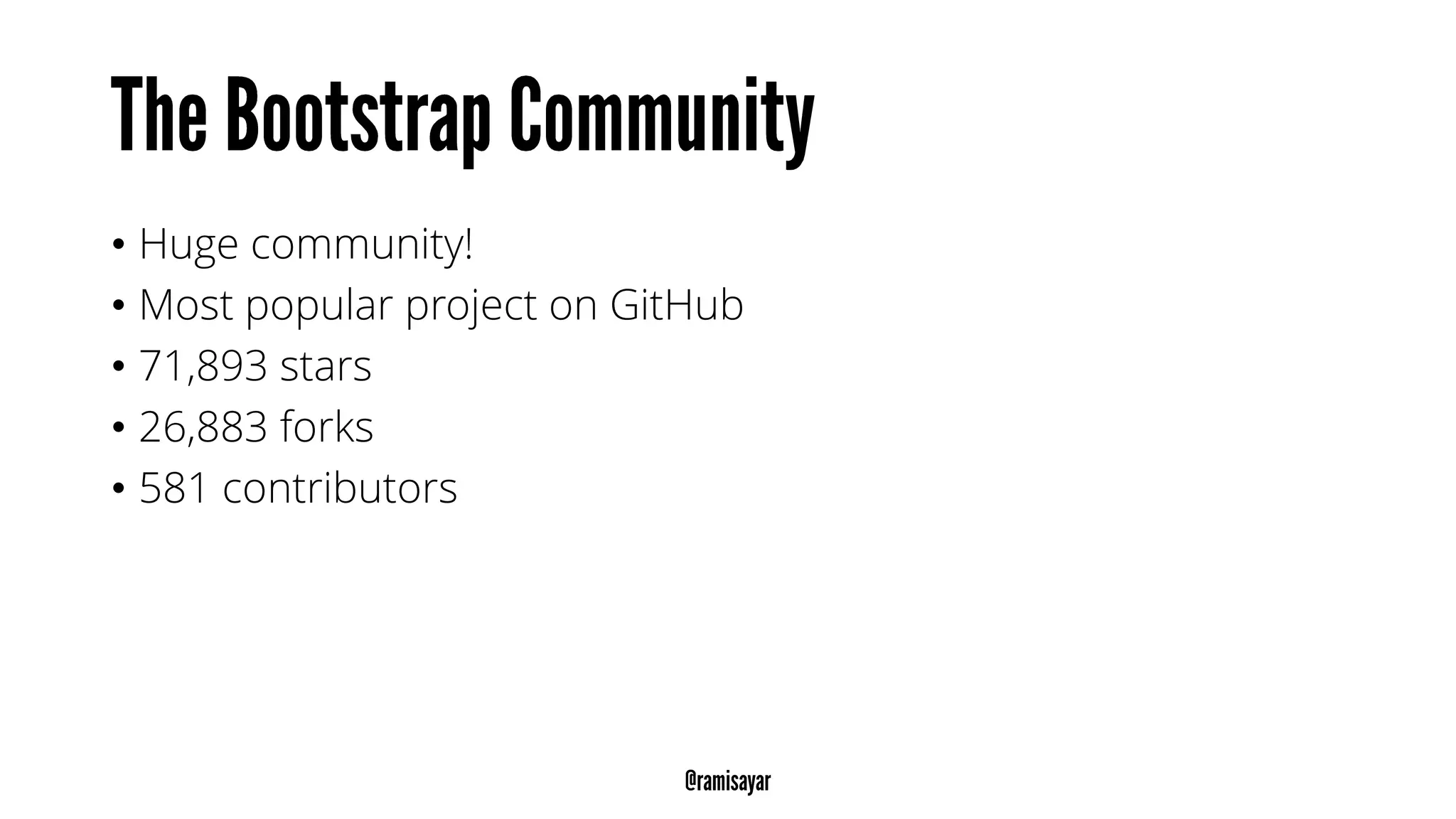 The Bootstrap Community

• Huge community!
• Most popular project on GitHub
• 71,893 stars
• 26,883 forks
• 581 contributors

@ramisayar